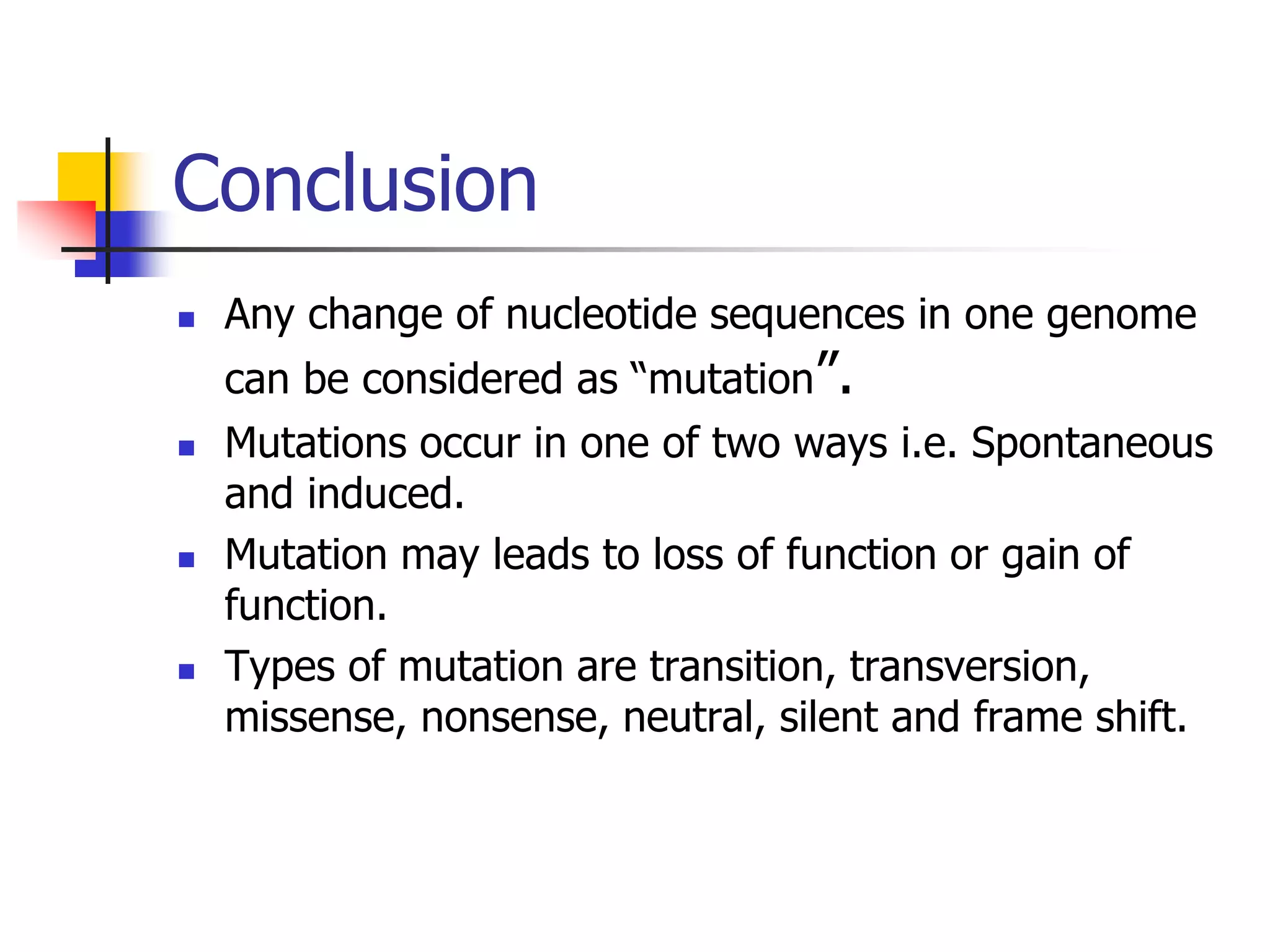 Conclusion

- Any change of nucleotide sequences in one genome can be considered as “mutation”.
- Mutations occur in one of two ways i.e. Spontaneous and induced.
- Mutation may leads to loss of function or gain of function.
- Types of mutation are transition, transversion, missense, nonsense, neutral, silent and frame shift.